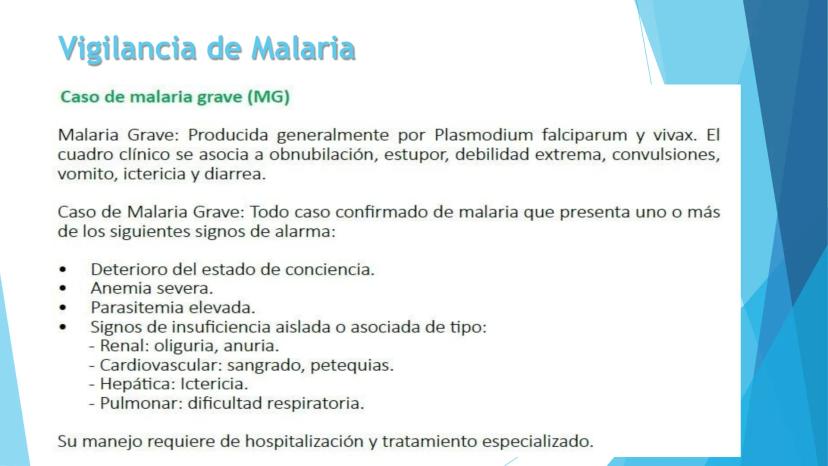 Vigilancia de Malaria

Caso de malaria grave (MG)

Malaria Grave: Producida generalmente por Plasmodium falciparum y vivax. El cuadro clínico se asocia a obnubilación, estupor, debilidad extrema, convulsiones, vomito, ictericia y diarrea.

Caso de Malaria Grave: Todo caso confirmado de malaria que presenta uno o más de los siguientes signos de alarma:

• Deterioro del estado de conciencia.
• Anemia severa.
• Parasitemia elevada.
• Signos de insuficiencia aislada o asociada de tipo:
- Renal: oliguria, anuria.
- Cardiovascular: sangrado, petequias.
- Hepática: Ictericia.
- Pulmonar: dificultad respiratoria.

Su manejo requiere de hospitalización y tratamiento especializado.